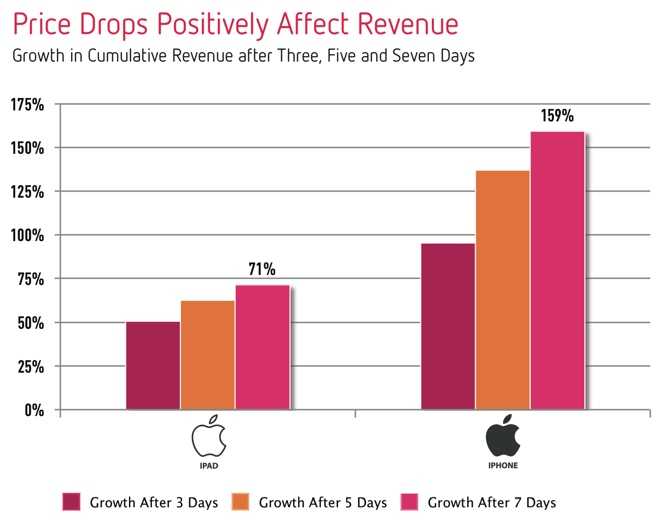 Price Drops Positively Affect Revenue

Growth in Cumulative Revenue after Three, Five and Seven Days

175%
150%
125%
100%
75%
50%
25%
0%

71%
159%

IPAD
IPHONE

Growth After 3 Days
Growth After 5 Days
Growth After 7 Days